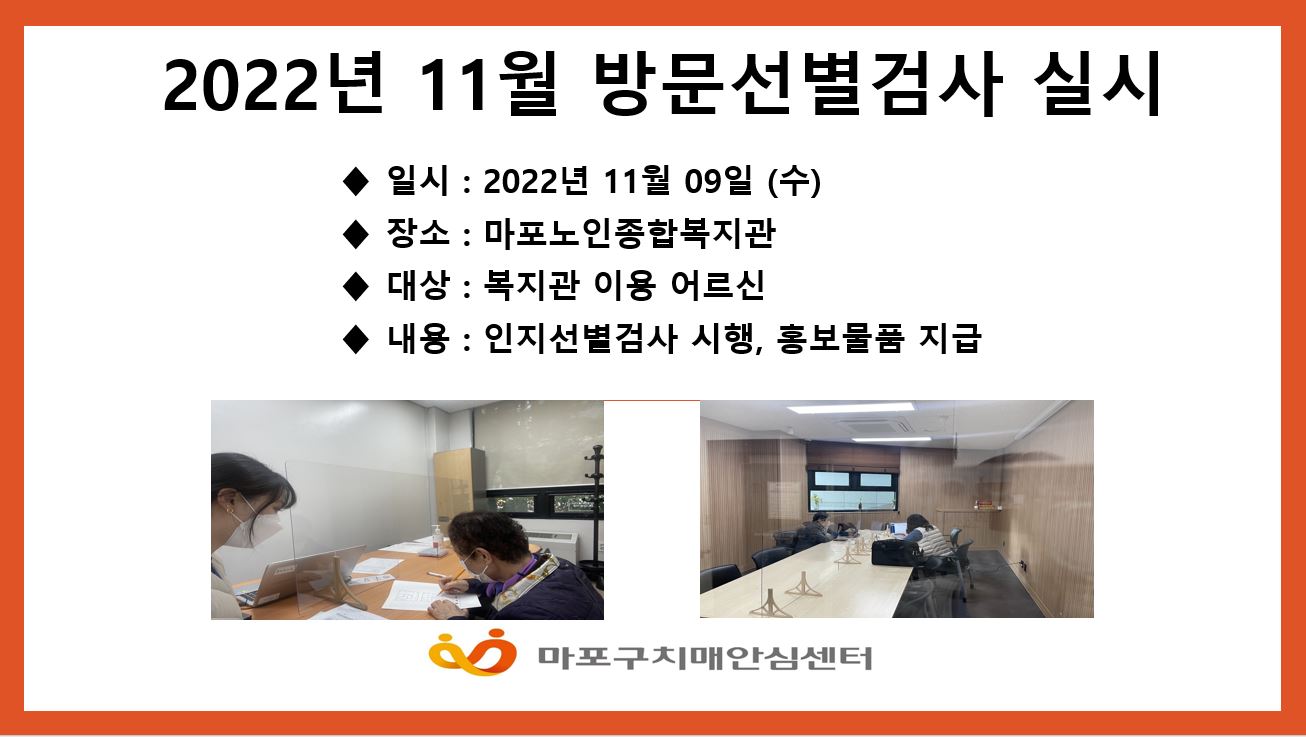 2022년 11월 방문선별검사 실시

◆ 일시 : 2022년 11월 09일 (수)

◆ 장소 : 마포노인종합복지관

◆ 대상 : 복지관 이용 어르신

◆ 내용 : 인지선별검사 시행, 홍보물품 지급

마포구치매안심센터